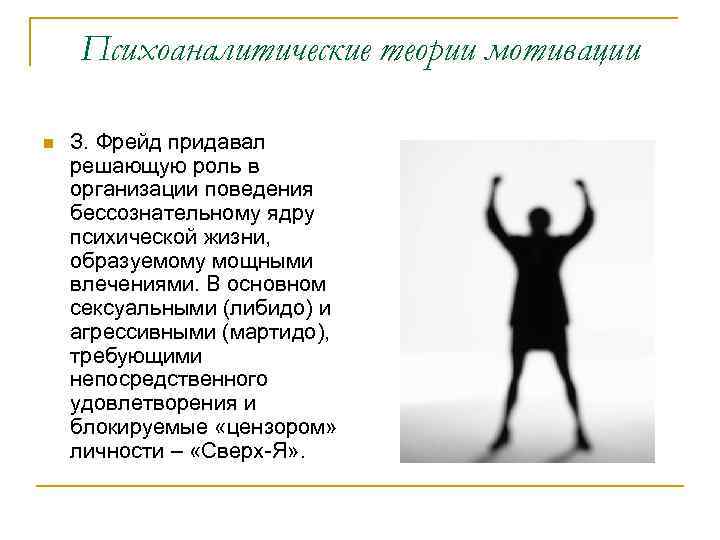 Психоаналитические теории мотивации

З. Фрейд придавал решающую роль в организации поведения бессознательному ядру психической жизни, образуемому мощными влечениями. В основном сексуальными (либидо) и агрессивными (мартидо), требующими непосредственного удовлетворения и блокируемые «цензором» личности – «Сверх-Я».